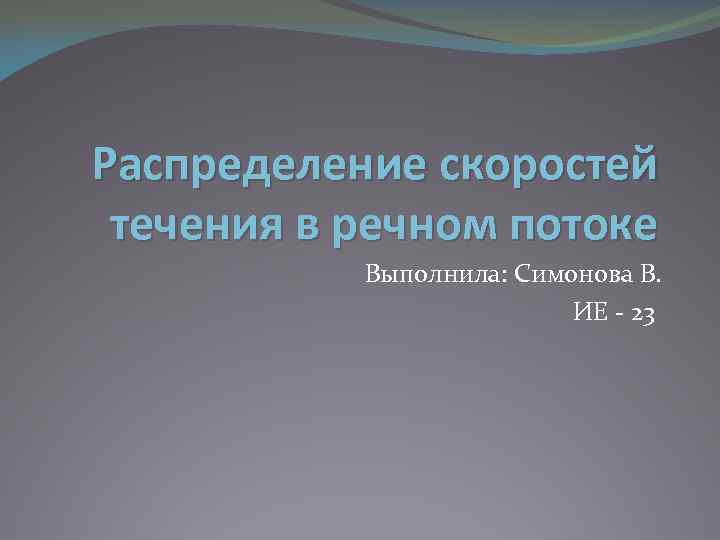 Распределение скоростей течения в речном потоке

Выполнила: Симонова В.

ИЕ - 23